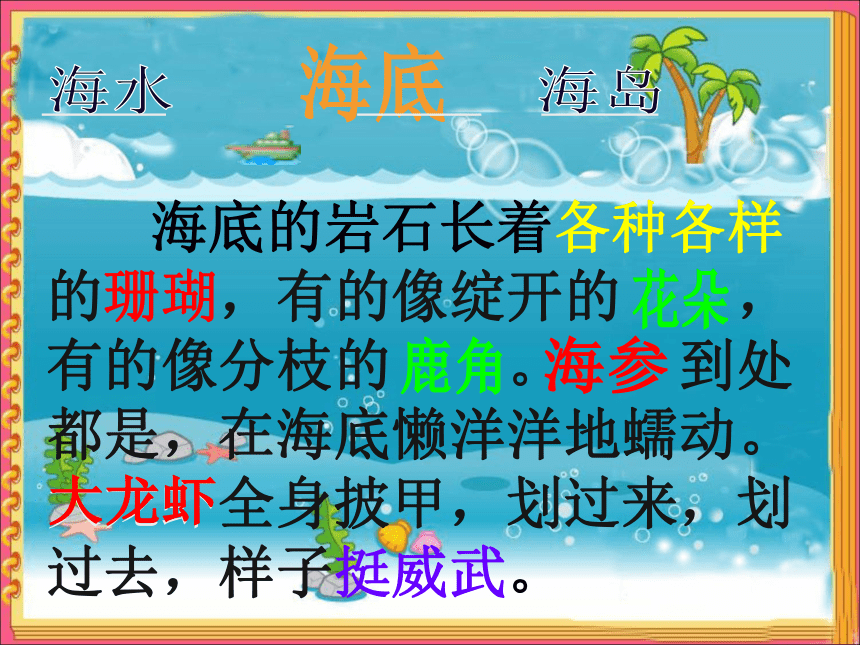 海水　海底　海岛

海底的岩石长着各种各样的珊瑚，有的像绽开的花朵，有的像分枝的鹿角。海参到处都是，在海底懒洋洋地蠕动。大龙虾全身披甲，划过来，划过去，样子挺威武。